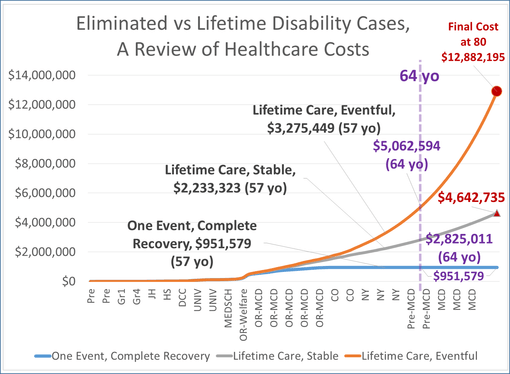 Eliminated vs Lifetime Disability Cases, A Review of Healthcare Costs

Final Cost at 80 $12,882,195

64 yo

$14,000,000
$12,000,000
$10,000,000
$8,000,000
$6,000,000
$4,000,000
$2,000,000
$0

Lifetime Care, Eventful, $3,275,449 (57 yo)

$5,062,594 (64 yo)

Lifetime Care, Stable, $2,233,323 (57 yo)

$4,642,735

One Event, Complete Recovery, $951,579 (57 yo)

$2,825,011 (64 yo)

$951,579

Pre
Pre
Gr1
Gr4
JH
HS
DCC
UNIV
UNIV
MEDSCH
OR-Welfare
OR-MCD
OR-MCD
OR-MCD
OR-MCD
OR-MCD
CO
CO
NY
NY
NY
Pre-MCD
Pre-MCD
MCD
MCD
MCD

One Event, Complete Recovery
Lifetime Care, Stable
Lifetime Care, Eventful